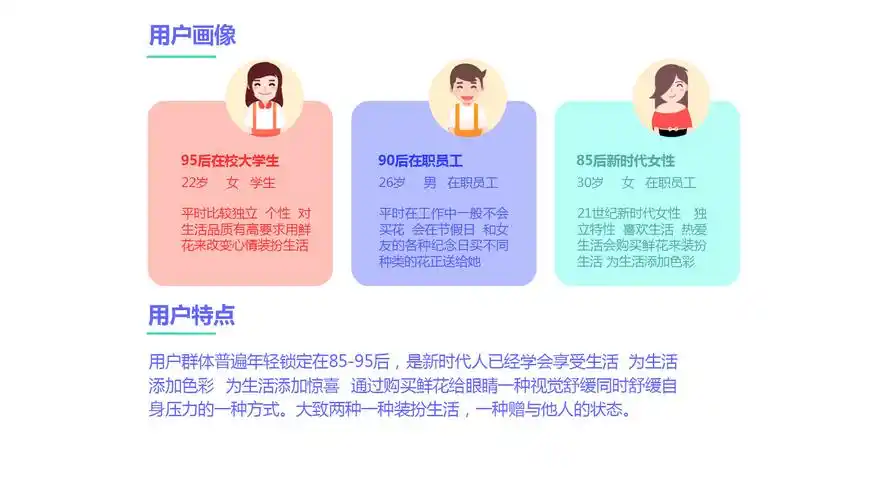 用户画像

95后在校大学生
22岁　女　学生
平时比较独立 个性 对生活品质有高要求用鲜花来改变心情装扮生活

90后在职员工
26岁　男　在职员工
平时在工作中一般不会买花 会在节假日 和女友的各种纪念日买不同种类的花正送给她

85后新时代女性
30岁　女　在职员工
21世纪新时代女性　独立特性 喜欢生活 热爱生活会购买鲜花来装扮生活 为生活添加色彩

用户特点

用户群体普遍年轻锁定在85-95后，是新时代人已经学会享受生活　为生活添加色彩　为生活添加惊喜　通过购买鲜花给眼睛一种视觉舒缓同时舒缓自身压力的一种方式。大致两种一种装扮生活，一种赠与他人的状态。